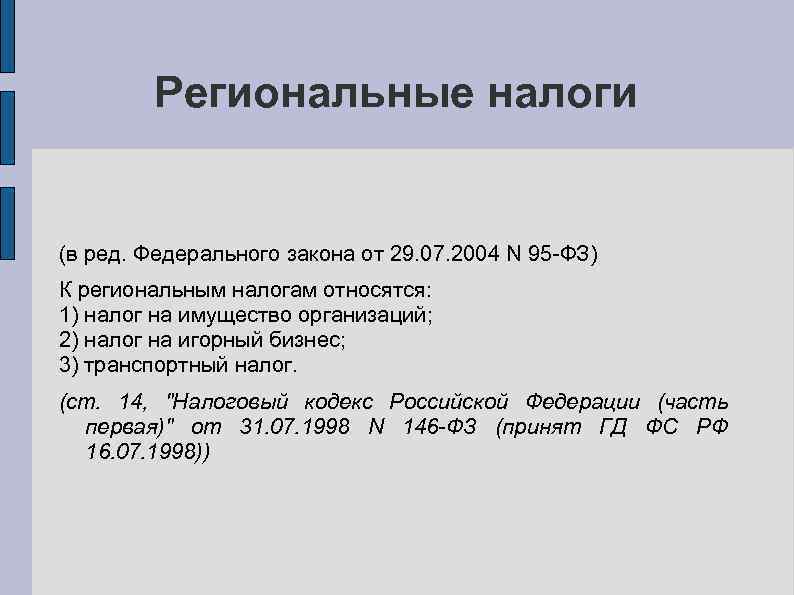 Региональные налоги

(в ред. Федерального закона от 29.07.2004 N 95-ФЗ)

К региональным налогам относятся:
1) налог на имущество организаций;
2) налог на игорный бизнес;
3) транспортный налог.

(ст. 14, "Налоговый кодекс Российской Федерации (часть первая)" от 31.07.1998 N 146-ФЗ (принят ГД ФС РФ 16.07.1998))